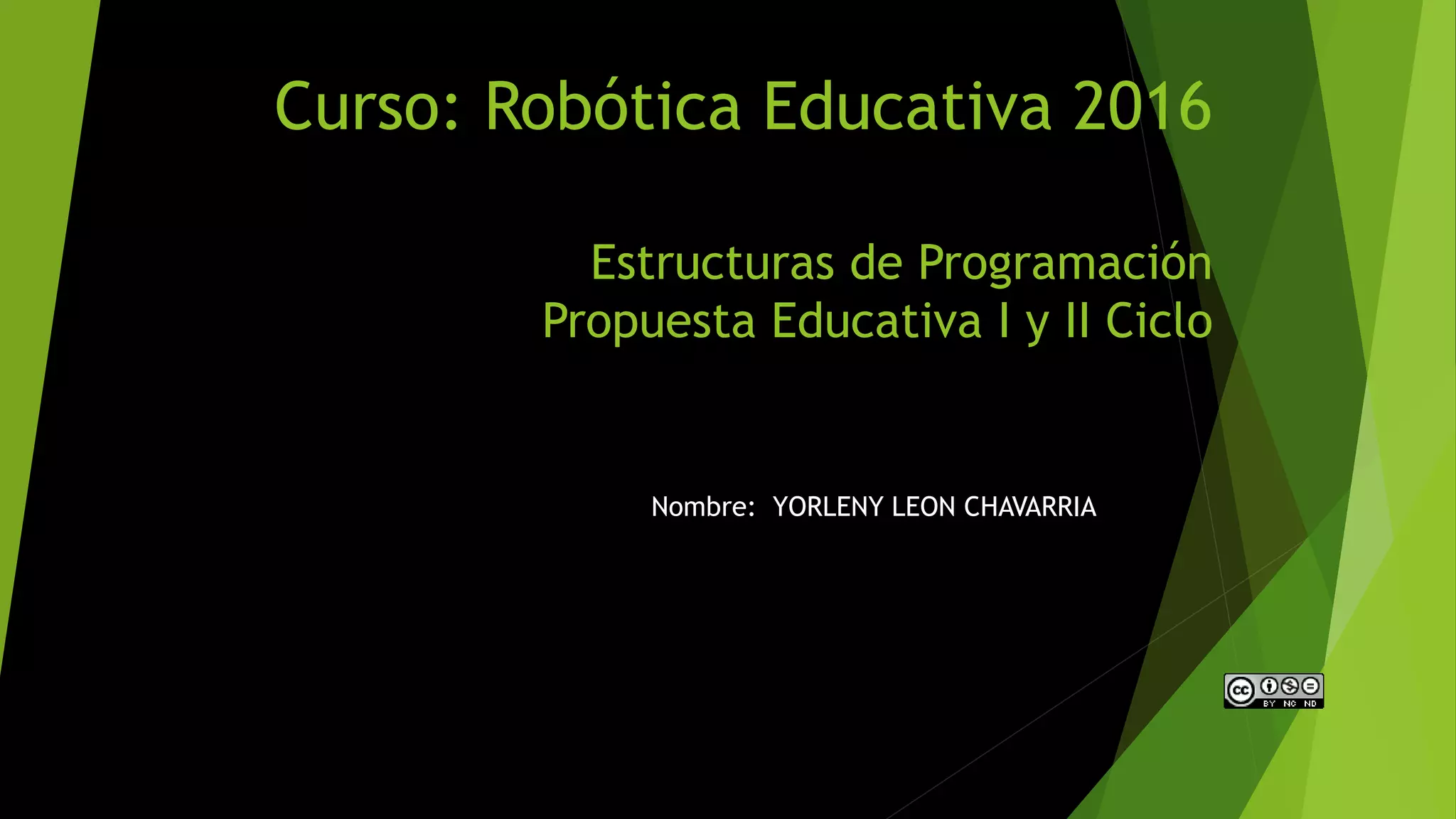 Curso: Robótica Educativa 2016

Estructuras de Programación
Propuesta Educativa I y II Ciclo

Nombre: YORLENY LEON CHAVARRIA

cc BY NC ND